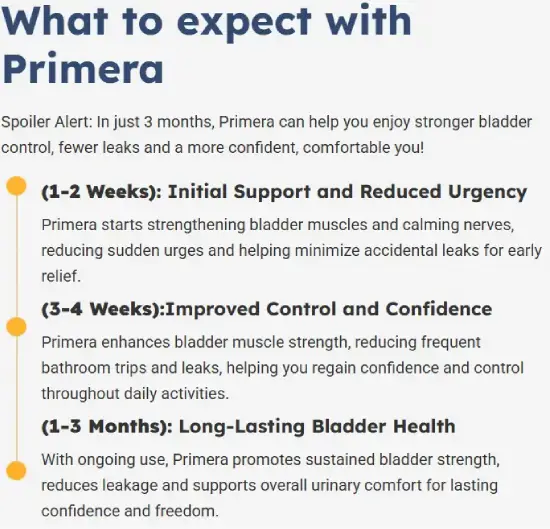 What to expect with Primera

Spoiler Alert: In just 3 months, Primera can help you enjoy stronger bladder control, fewer leaks and a more confident, comfortable you!

(1-2 Weeks): Initial Support and Reduced Urgency

Primera starts strengthening bladder muscles and calming nerves, reducing sudden urges and helping minimize accidental leaks for early relief.

(3-4 Weeks):Improved Control and Confidence

Primera enhances bladder muscle strength, reducing frequent bathroom trips and leaks, helping you regain confidence and control throughout daily activities.

(1-3 Months): Long-Lasting Bladder Health

With ongoing use, Primera promotes sustained bladder strength, reduces leakage and supports overall urinary comfort for lasting confidence and freedom.